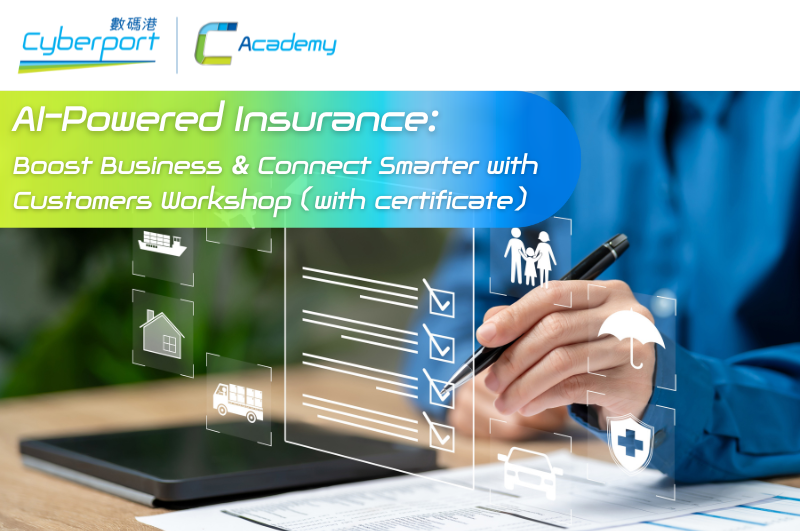 數碼港
Cyberport

Academy

AI-Powered Insurance:
Boost Business & Connect Smarter with Customers Workshop (with certificate)